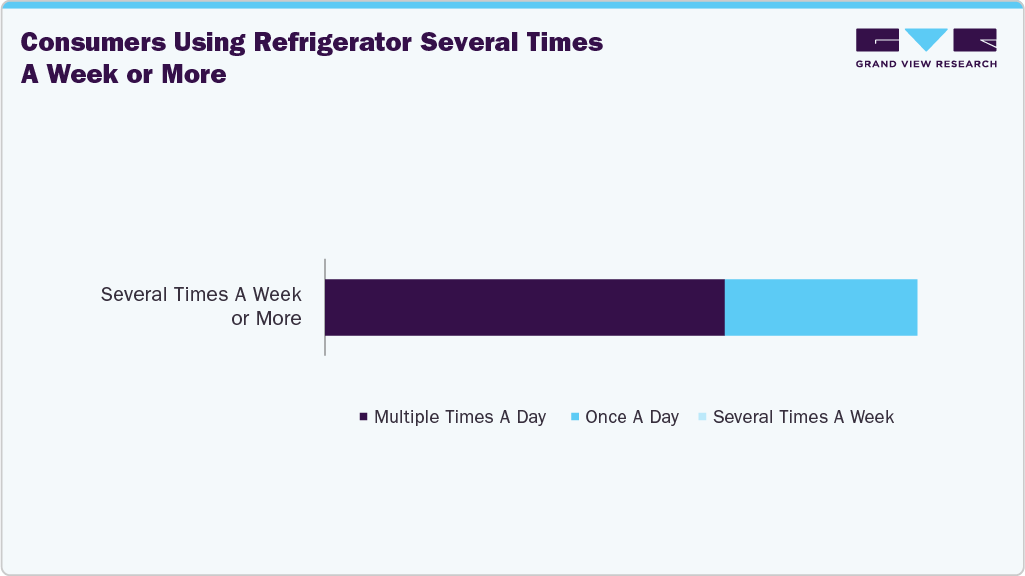 Consumers Using Refrigerator Several Times A Week or More

GRAND VIEW RESEARCH

Several Times A Week or More

Multiple Times A Day
Once A Day
Several Times A Week